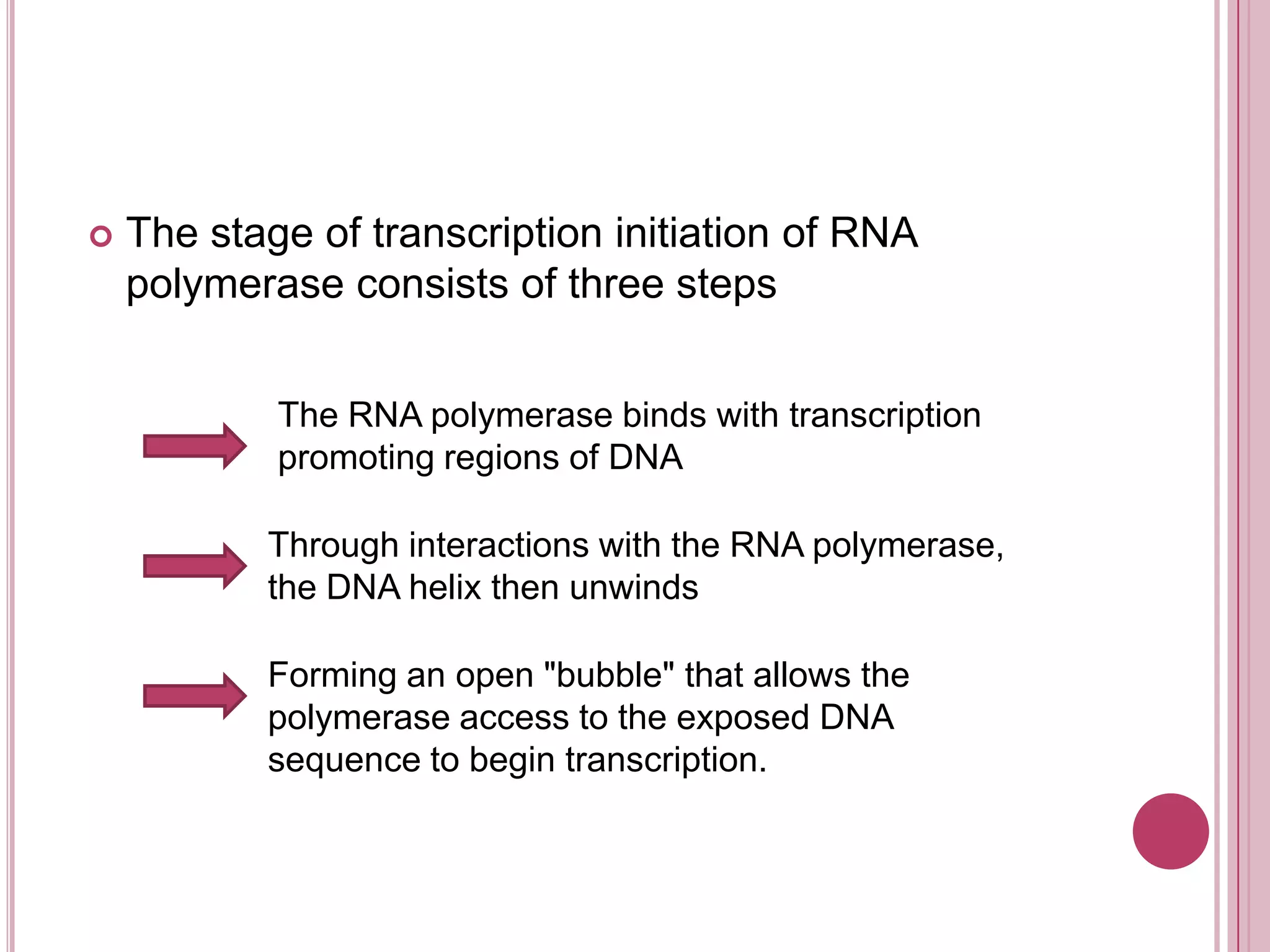 The stage of transcription initiation of RNA polymerase consists of three steps

The RNA polymerase binds with transcription promoting regions of DNA

Through interactions with the RNA polymerase, the DNA helix then unwinds

Forming an open "bubble" that allows the polymerase access to the exposed DNA sequence to begin transcription.